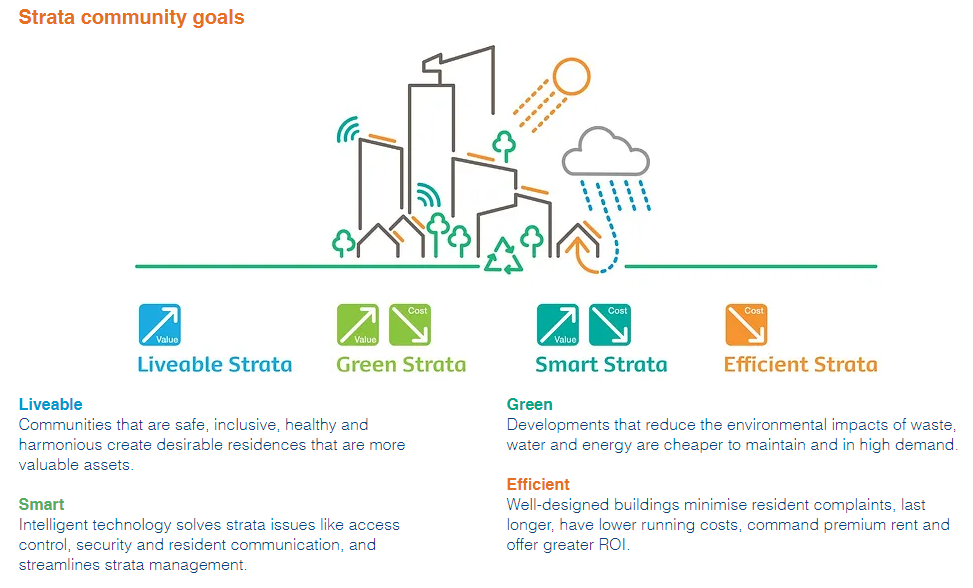 Strata community goals

Value

Liveable Strata

Value Cost

Green Strata

Value Cost

Smart Strata

Cost

Efficient Strata

Liveable
Communities that are safe, inclusive, healthy and harmonious create desirable residences that are more valuable assets.

Smart
Intelligent technology solves strata issues like access control, security and resident communication, and streamlines strata management.

Green
Developments that reduce the environmental impacts of waste, water and energy are cheaper to maintain and in high demand.

Efficient
Well-designed buildings minimise resident complaints, last longer, have lower running costs, command premium rent and offer greater ROI.